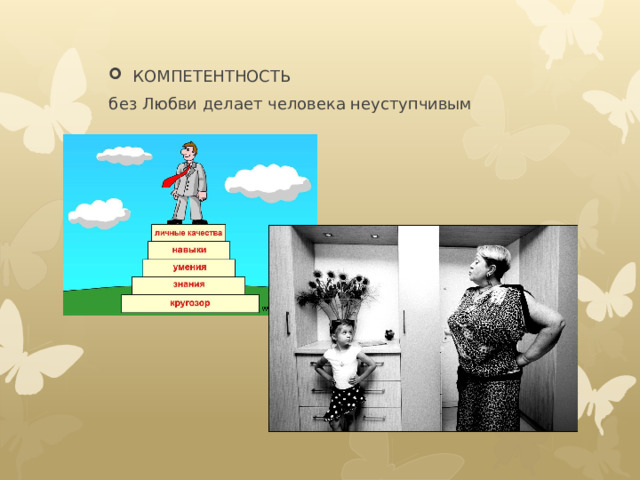 КОМПЕТЕНТНОСТЬ
без Любви делает человека неуступчивым

личные качества
навыки
умения
знания
кругозор